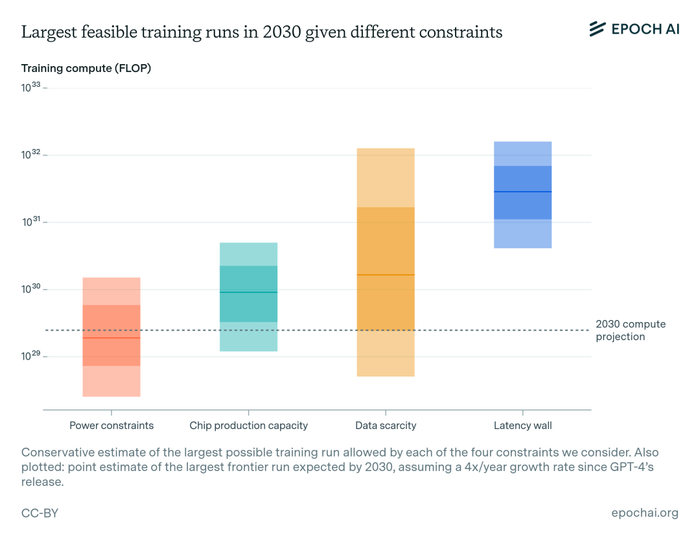 Largest feasible training runs in 2030 given different constraints

EPOCH AI

Training compute (FLOP)

$10^{33}$

$10^{32}$

$10^{31}$

$10^{30}$

$10^{29}$

2030 compute projection

Power constraints

Chip production capacity

Data scarcity

Latency wall

Conservative estimate of the largest possible training run allowed by each of the four constraints we consider. Also plotted: point estimate of the largest frontier run expected by 2030, assuming a 4x/year growth rate since GPT-4's release.

CC-BY

epochai.org